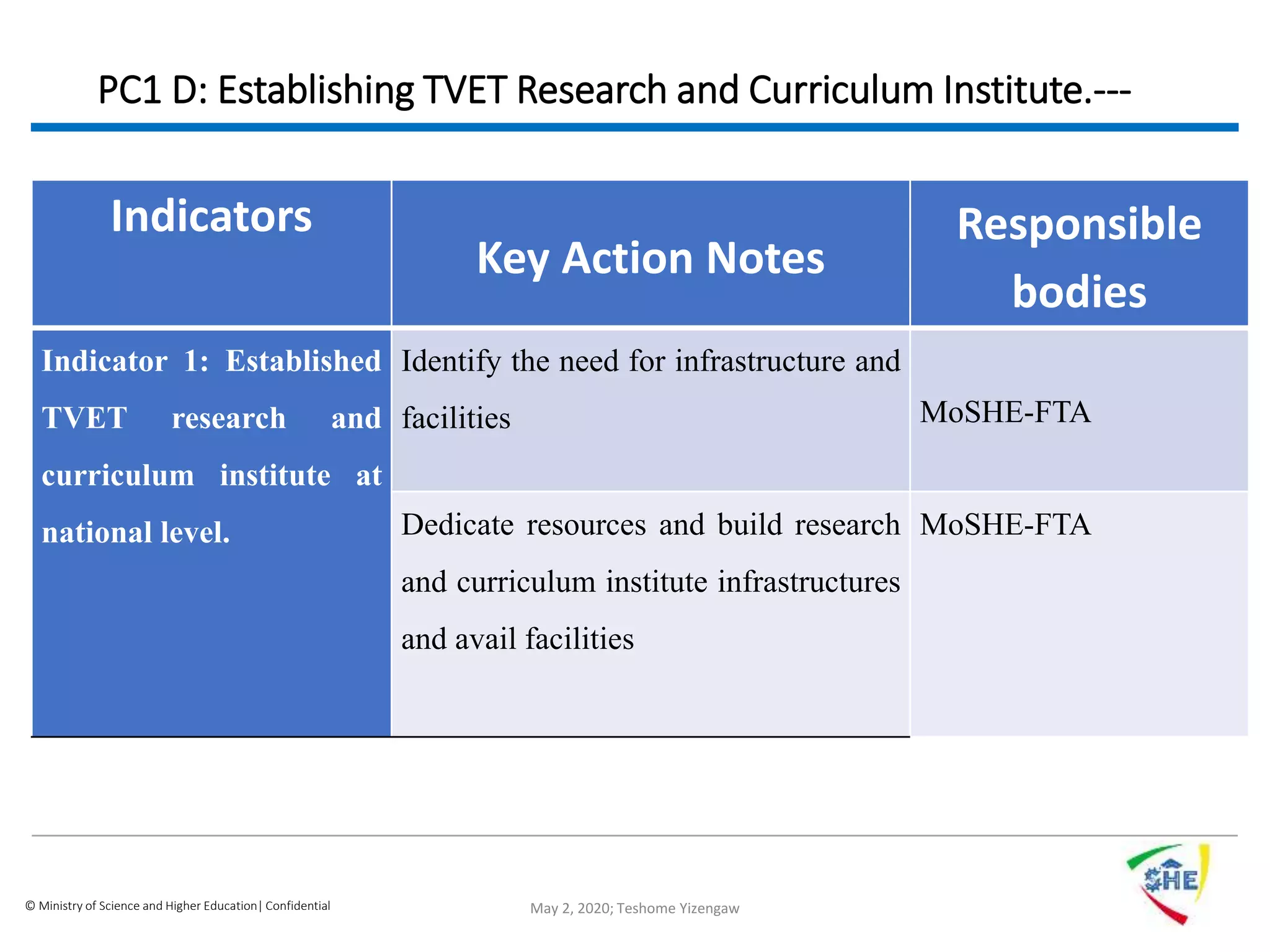 PC1 D: Establishing TVET Research and Curriculum Institute.---

| Indicators | Key Action Notes | Responsible bodies |
|---|---|---|
| Indicator 1: Established TVET research and curriculum institute at national level. | Identify the need for infrastructure and facilities | MoSHE-FTA |
| | Dedicate resources and build research and curriculum institute infrastructures and avail facilities | MoSHE-FTA |

© Ministry of Science and Higher Education| Confidential

May 2, 2020; Teshome Yizengaw

SHE